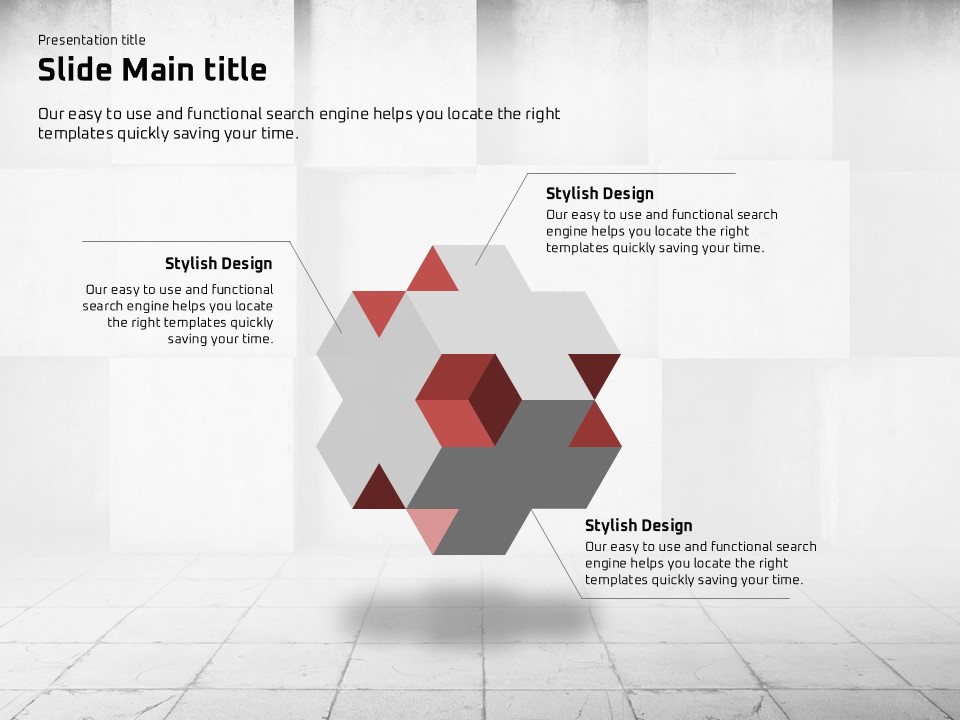 Presentation title

Slide Main title

Our easy to use and functional search engine helps you locate the right templates quickly saving your time.

Stylish Design

Our easy to use and functional search engine helps you locate the right templates quickly saving your time.

Stylish Design

Our easy to use and functional search engine helps you locate the right templates quickly saving your time.

Stylish Design

Our easy to use and functional search engine helps you locate the right templates quickly saving your time.